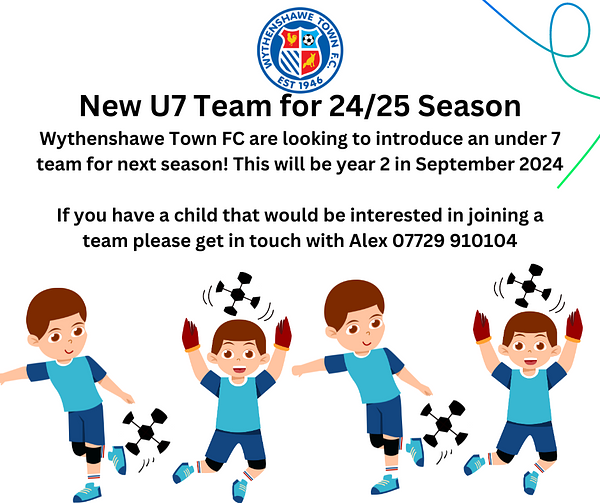 WYTHENSHAWE TOWN F.C.
EST 1946

New U7 Team for 24/25 Season

Wythenshawe Town FC are looking to introduce an under 7 team for next season! This will be year 2 in September 2024

If you have a child that would be interested in joining a team please get in touch with Alex 07729 910104